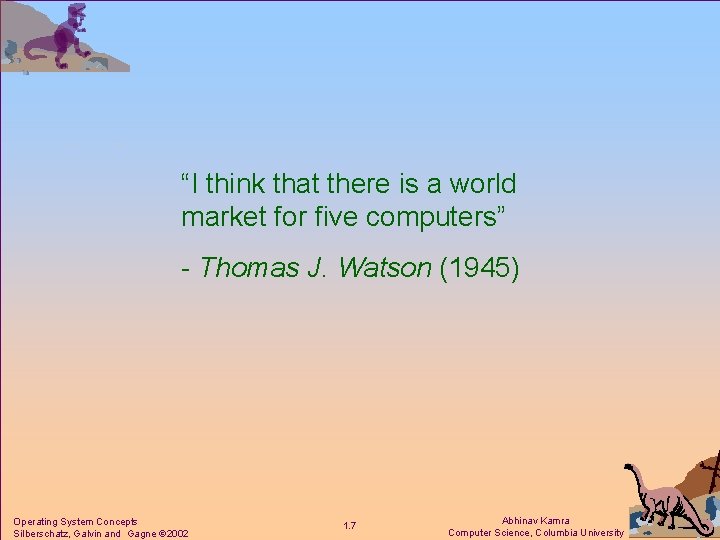 "I think that there is a world market for five computers"

- Thomas J. Watson (1945)

Operating System Concepts
Silberschatz, Galvin and Gagne ©2002

1.7

Abhinav Kamra
Computer Science, Columbia University